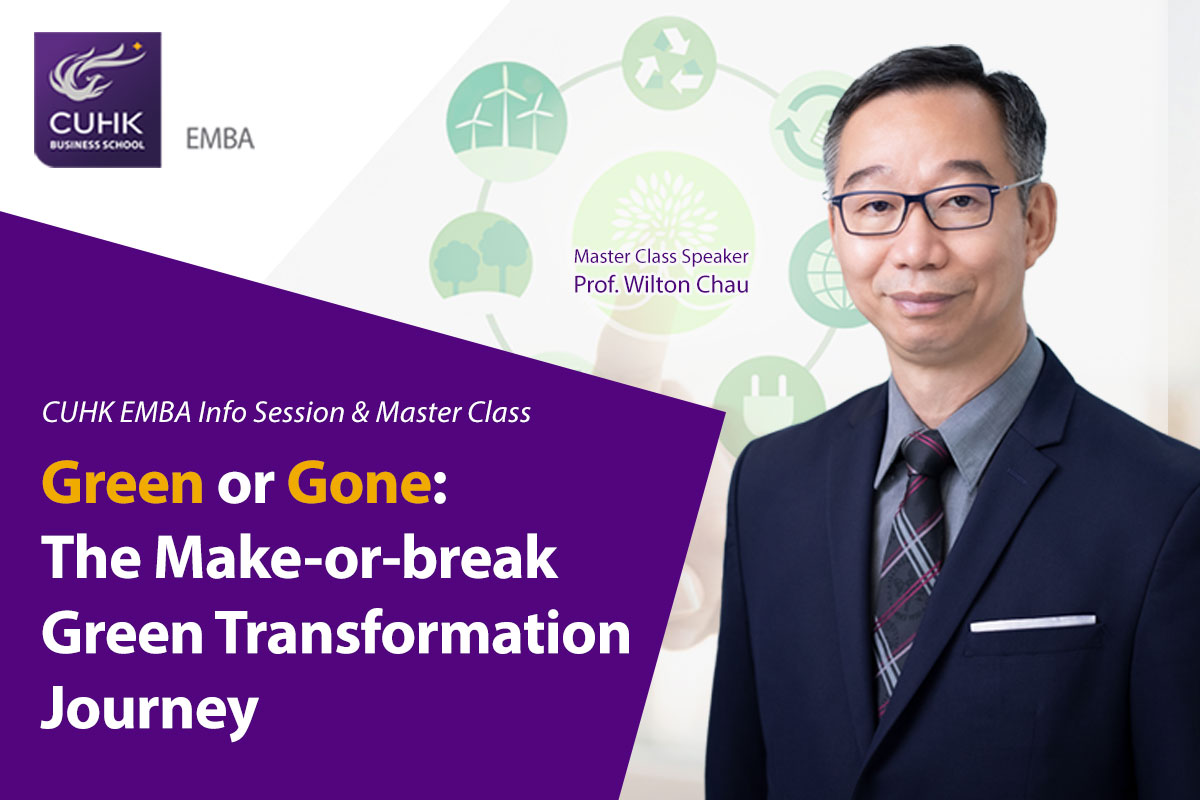 CUHK
BUSINESS SCHOOL
EMBA

Master Class Speaker
Prof. Wilton Chau

CUHK EMBA Info Session & Master Class

Green or Gone: The Make-or-break Green Transformation Journey